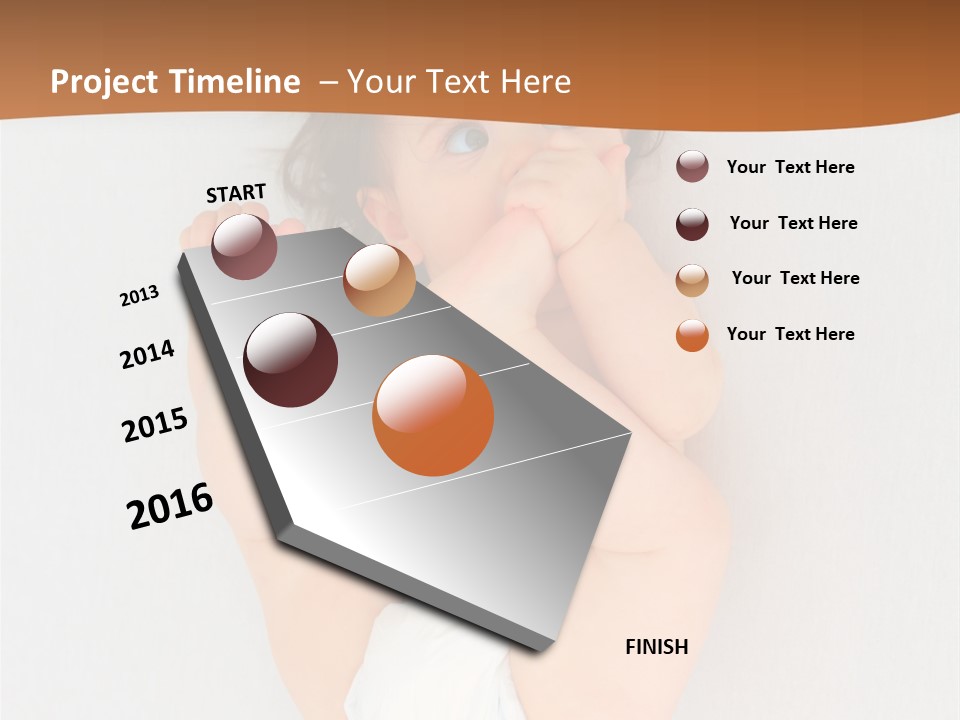 Project Timeline – Your Text Here

START

2013

2014

2015

2016

FINISH

Your Text Here

Your Text Here

Your Text Here

Your Text Here